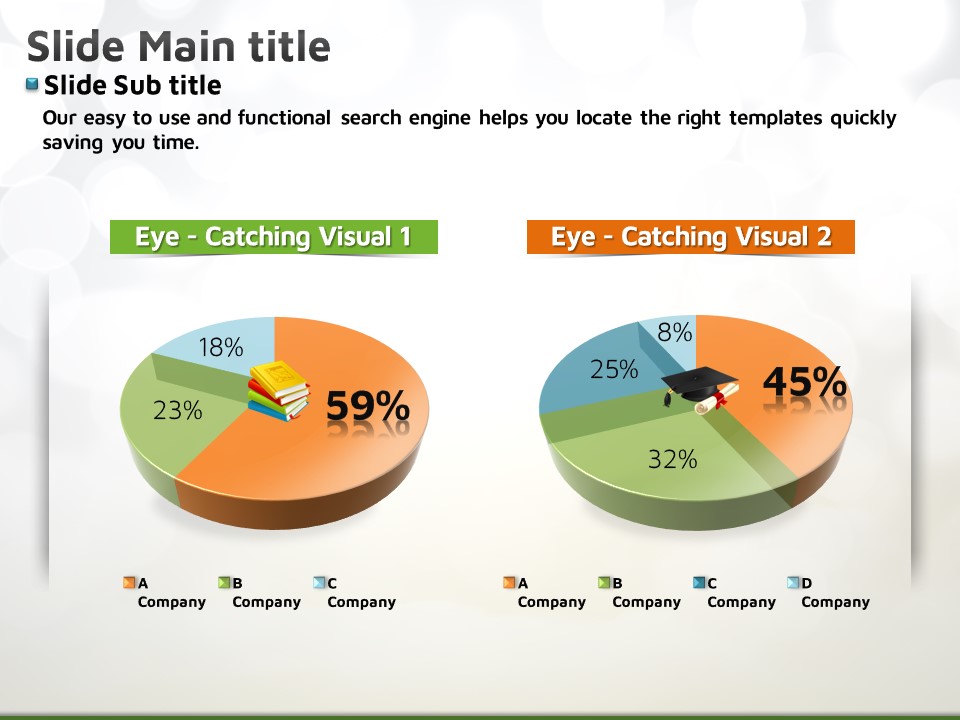 Slide Main title

Slide Sub title

Our easy to use and functional search engine helps you locate the right templates quickly saving you time.

Eye - Catching Visual 1

18%

23%

59%

A Company B Company C Company

Eye - Catching Visual 2

8%

25%

45%

32%

A Company B Company C Company D Company